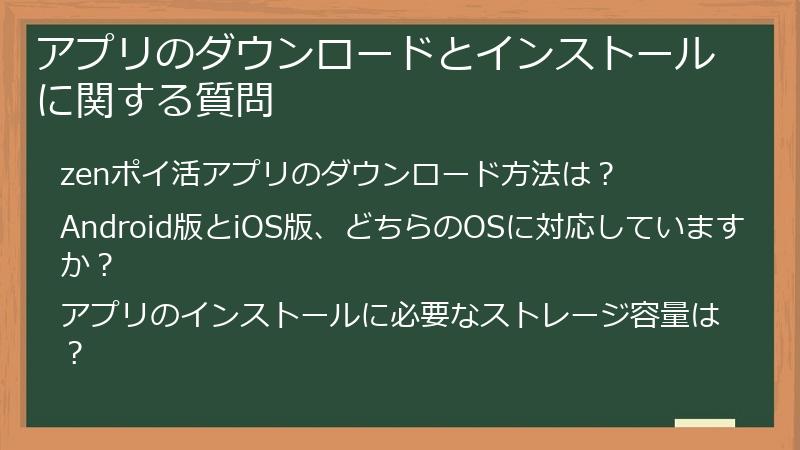 アプリのダウンロードとインストールに関する質問

zenポイ活アプリのダウンロード方法は？

Android版とiOS版、どちらのOSに対応していますか？

アプリのインストールに必要なストレージ容量は？